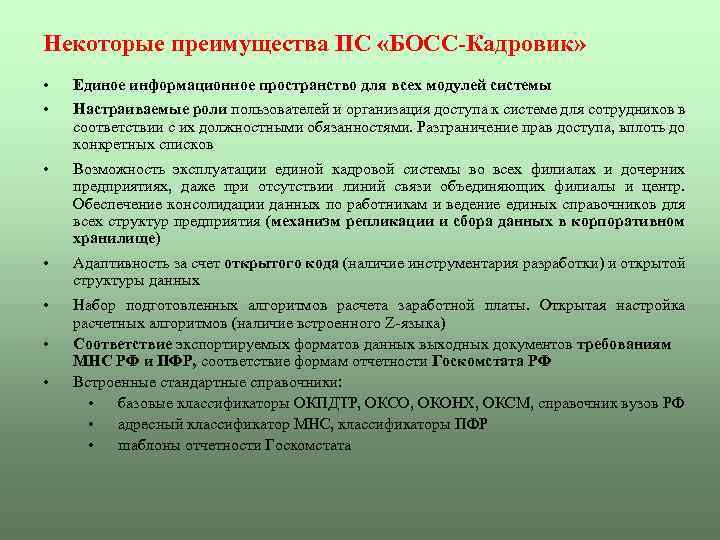 Некоторые преимущества ПС «БОСС-Кадровик»

• Единое информационное пространство для всех модулей системы

• Настраиваемые роли пользователей и организация доступа к системе для сотрудников в соответствии с их должностными обязанностями. Разграничение прав доступа, вплоть до конкретных списков

• Возможность эксплуатации единой кадровой системы во всех филиалах и дочерних предприятиях, даже при отсутствии линий связи объединяющих филиалы и центр. Обеспечение консолидации данных по работникам и ведение единых справочников для всех структур предприятия (механизм репликации и сбора данных в корпоративном хранилище)

• Адаптивность за счет открытого кода (наличие инструментария разработки) и открытой структуры данных

• Набор подготовленных алгоритмов расчета заработной платы. Открытая настройка расчетных алгоритмов (наличие встроенного Z-языка)

• Соответствие экспортируемых форматов данных выходных документов требованиям МНС РФ и ПФР, соответствие формам отчетности Госкомстата РФ

• Встроенные стандартные справочники:
• базовые классификаторы ОКПДТР, ОКСО, ОКОНХ, ОКСМ, справочник вузов РФ
• адресный классификатор МНС, классификаторы ПФР
• шаблоны отчетности Госкомстата